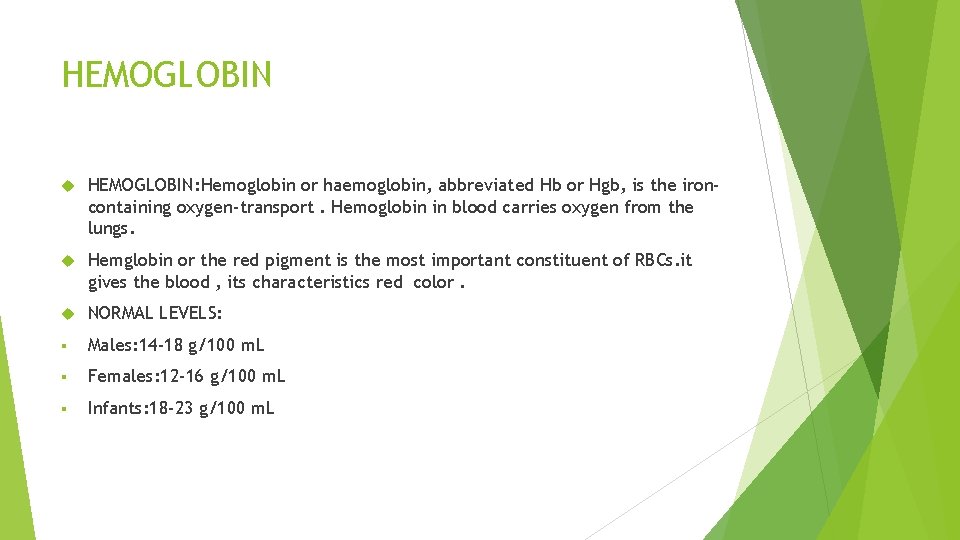 HEMOGLOBIN

HEMOGLOBIN:Hemoglobin or haemoglobin, abbreviated Hb or Hgb, is the iron-containing oxygen-transport . Hemoglobin in blood carries oxygen from the lungs.

Hemglobin or the red pigment is the most important constituent of RBCs.it gives the blood , its characteristics red color .

NORMAL LEVELS:

Males:14-18 g/100 mL

Females:12-16 g/100 mL

Infants:18-23 g/100 mL